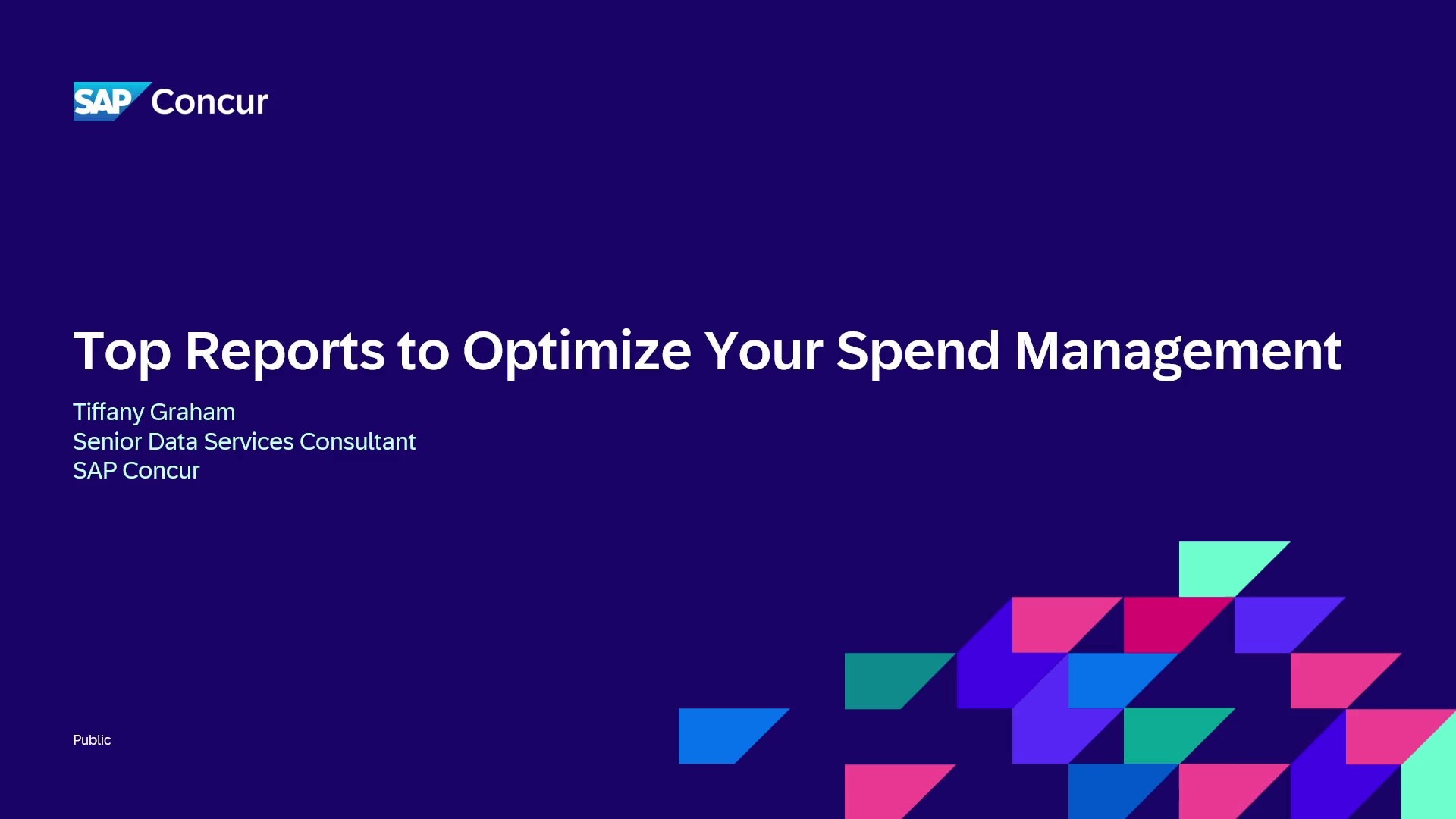 SAP Concur

Top Reports to Optimize Your Spend Management

Tiffany Graham
Senior Data Services Consultant
SAP Concur

Public